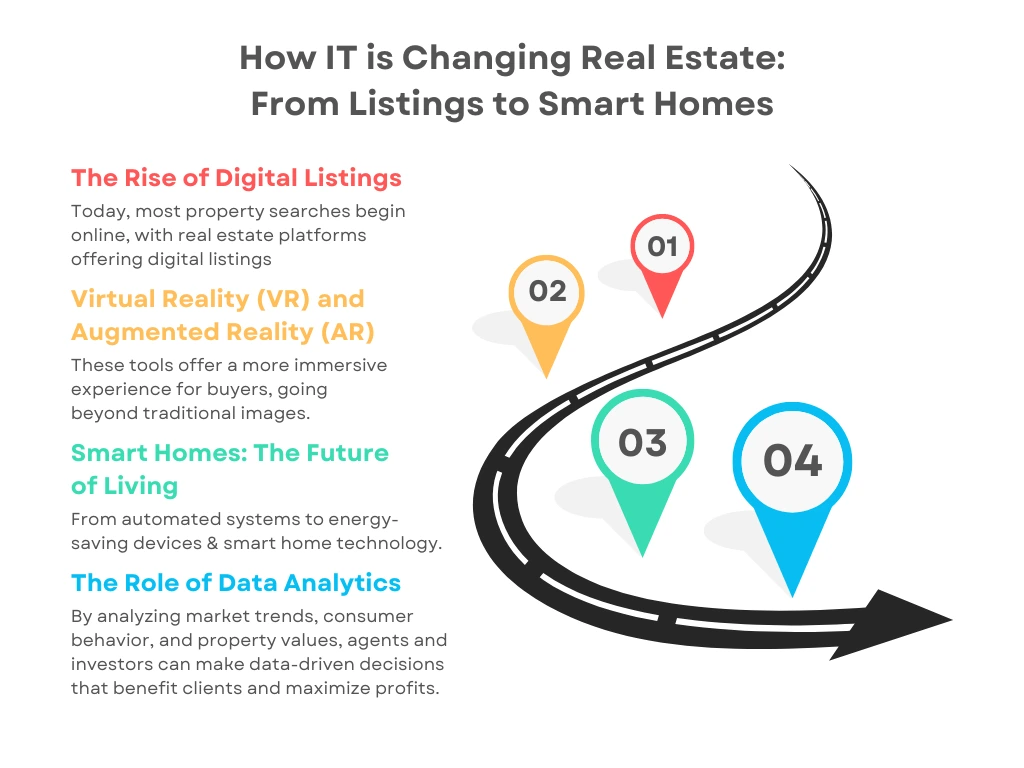 How IT is Changing Real Estate: From Listings to Smart Homes

The Rise of Digital Listings

Today, most property searches begin online, with real estate platforms offering digital listings

Virtual Reality (VR) and Augmented Reality (AR)

These tools offer a more immersive experience for buyers, going beyond traditional images.

Smart Homes: The Future of Living

From automated systems to energy-saving devices & smart home technology.

The Role of Data Analytics

By analyzing market trends, consumer behavior, and property values, agents and investors can make data-driven decisions that benefit clients and maximize profits.

01

02

03

04